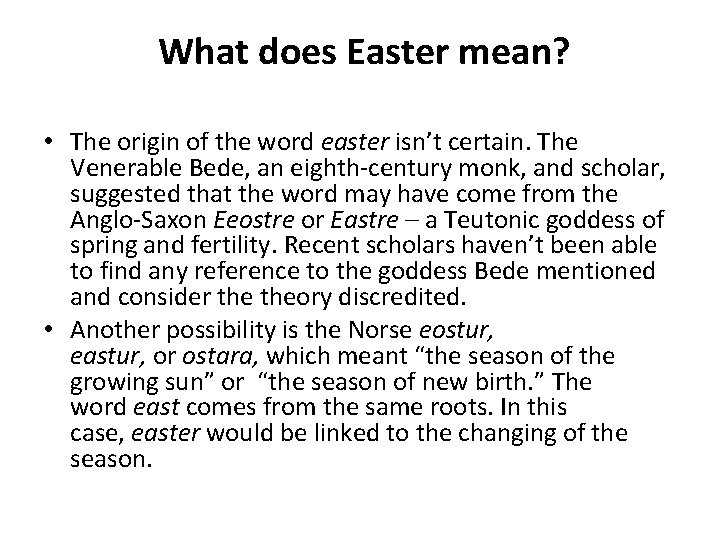 What does Easter mean?

• The origin of the word easter isn't certain. The Venerable Bede, an eighth-century monk, and scholar, suggested that the word may have come from the Anglo-Saxon Eeostre or Eastre – a Teutonic goddess of spring and fertility. Recent scholars haven't been able to find any reference to the goddess Bede mentioned and consider the theory discredited.

• Another possibility is the Norse eostur, eastur, or ostara, which meant "the season of the growing sun" or "the season of new birth." The word east comes from the same roots. In this case, easter would be linked to the changing of the season.